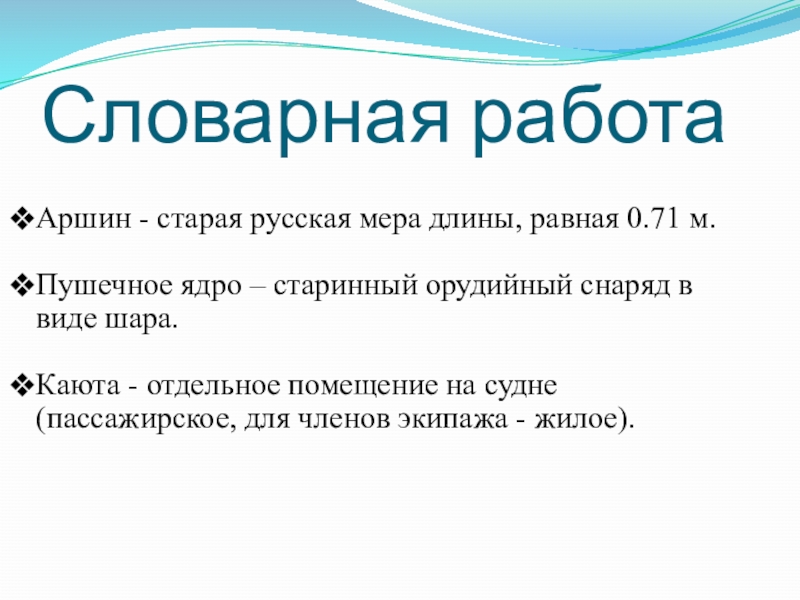 Словарная работа

❖Аршин - старая русская мера длины, равная 0.71 м.

❖Пушечное ядро – старинный орудийный снаряд в виде шара.

❖Каюта - отдельное помещение на судне (пассажирское, для членов экипажа - жилое).